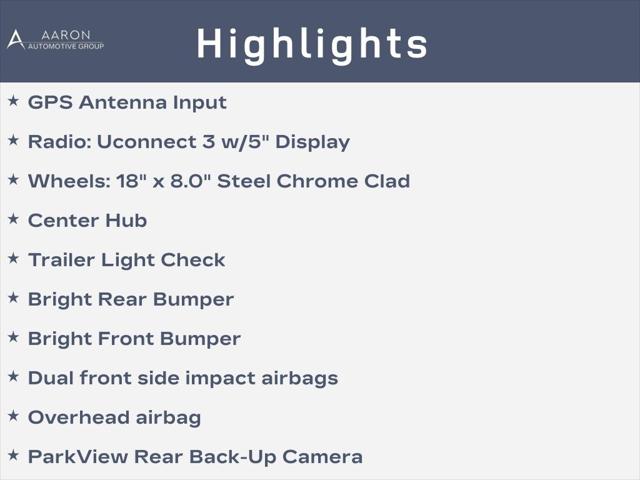 AARON
AUTOMOTIVE GROUP

Highlights

★ GPS Antenna Input

★ Radio: Uconnect 3 w/5" Display

★ Wheels: 18" x 8.0" Steel Chrome Clad

★ Center Hub

★ Trailer Light Check

★ Bright Rear Bumper

★ Bright Front Bumper

★ Dual front side impact airbags

★ Overhead airbag

★ ParkView Rear Back-Up Camera